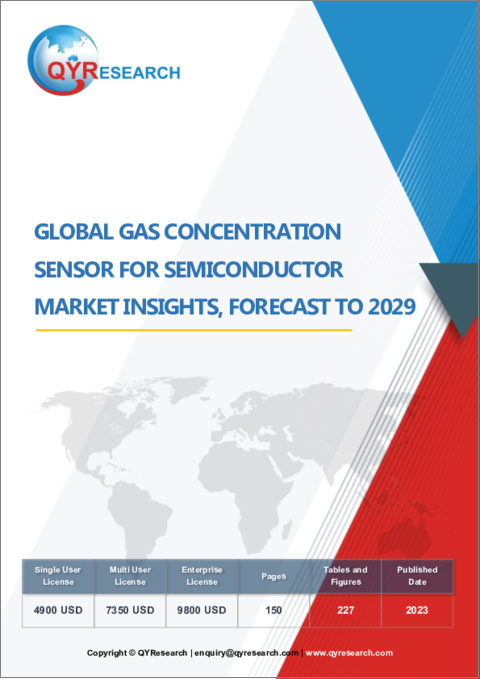 QYRESEARCH

GLOBAL GAS CONCENTRATION SENSOR FOR SEMICONDUCTOR MARKET INSIGHTS, FORECAST TO 2029

| Single User License | Multi User License | Enterprise License | Pages | Tables and Figures | Published Date |
|---|---|---|---|---|---|
| 4900 USD | 7350 USD | 9800 USD | 150 | 227 | 2023 |

Copyright © QYResearch | enquiry@qyresearch.com | www.qyresearch.com